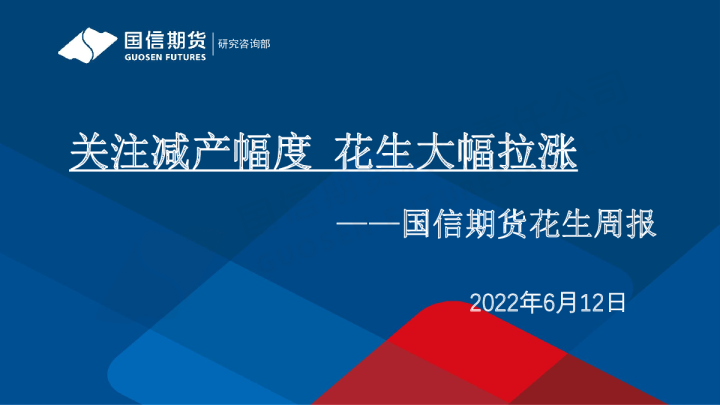 国信期货
GUOSEN FUTURES
研究咨询部

关注减产幅度 花生大幅拉涨

——国信期货花生周报

2022年6月12日